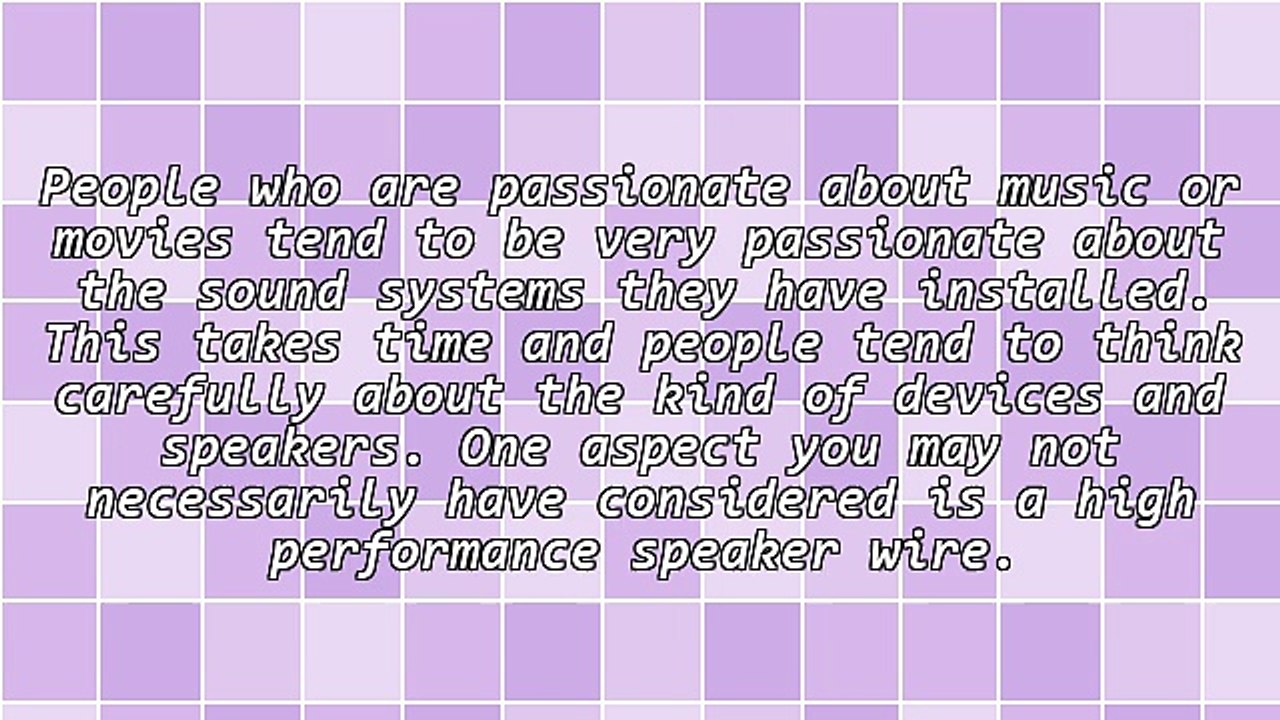 People who are passionate about music or movies tend to be very passionate about the sound systems they have installed. This takes time and people tend to think carefully about the kind of devices and speakers. One aspect you may not necessarily have considered is a high performance speaker wire.